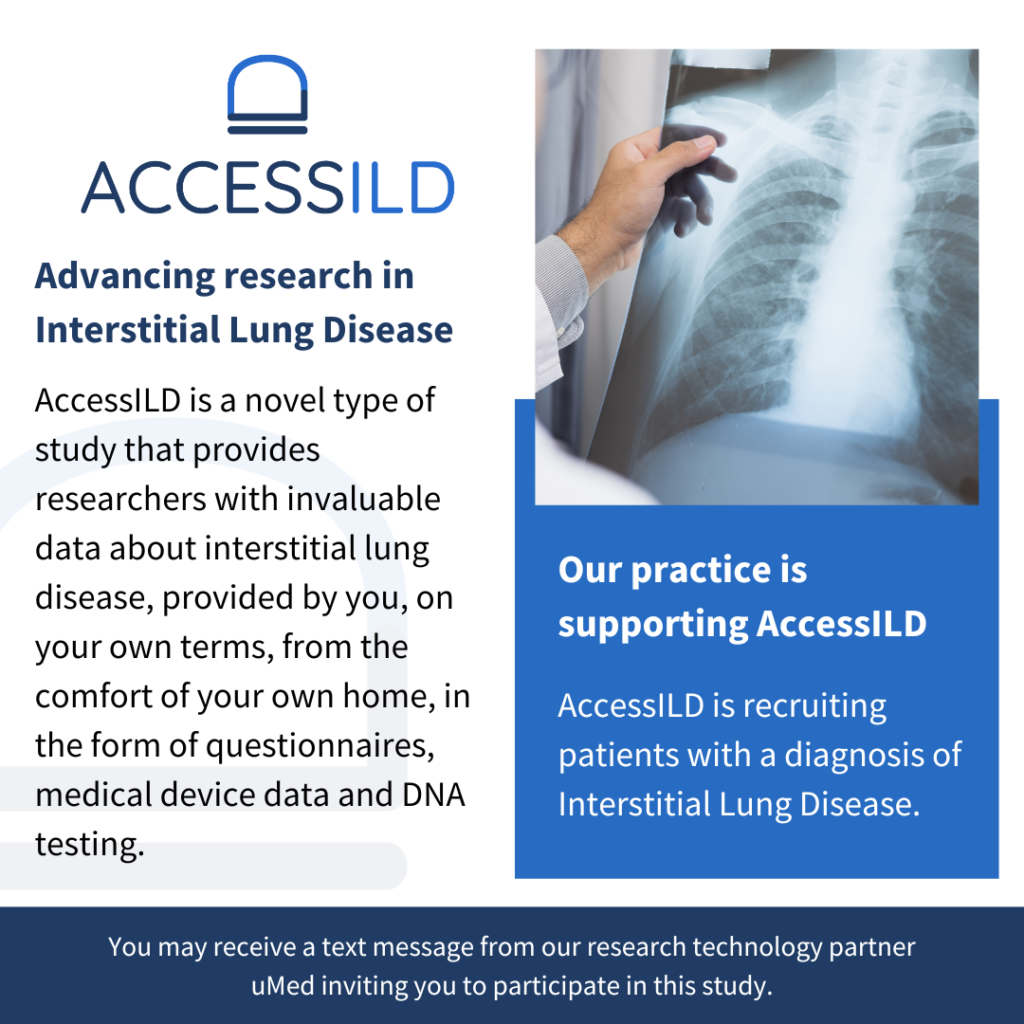 ACCESSILD

Advancing research in Interstitial Lung Disease

AccessILD is a novel type of study that provides researchers with invaluable data about interstitial lung disease, provided by you, on your own terms, from the comfort of your own home, in the form of questionnaires, medical device data and DNA testing.

Our practice is supporting AccessILD

AccessILD is recruiting patients with a diagnosis of Interstitial Lung Disease.

You may receive a text message from our research technology partner uMed inviting you to participate in this study.